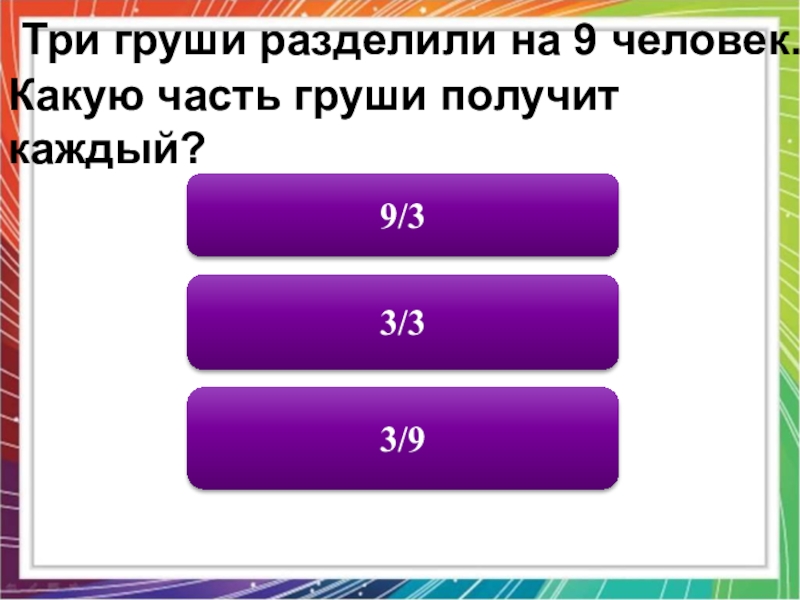 Три груши разделили на 9 человек. Какую часть груши получит каждый?

9/3

3/3

3/9